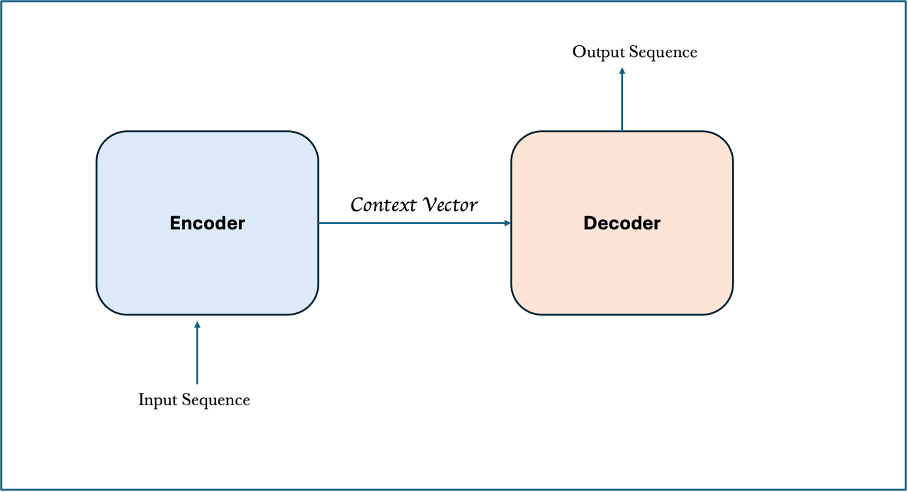 Output Sequence

Encoder

Context Vector

Decoder

Input Sequence